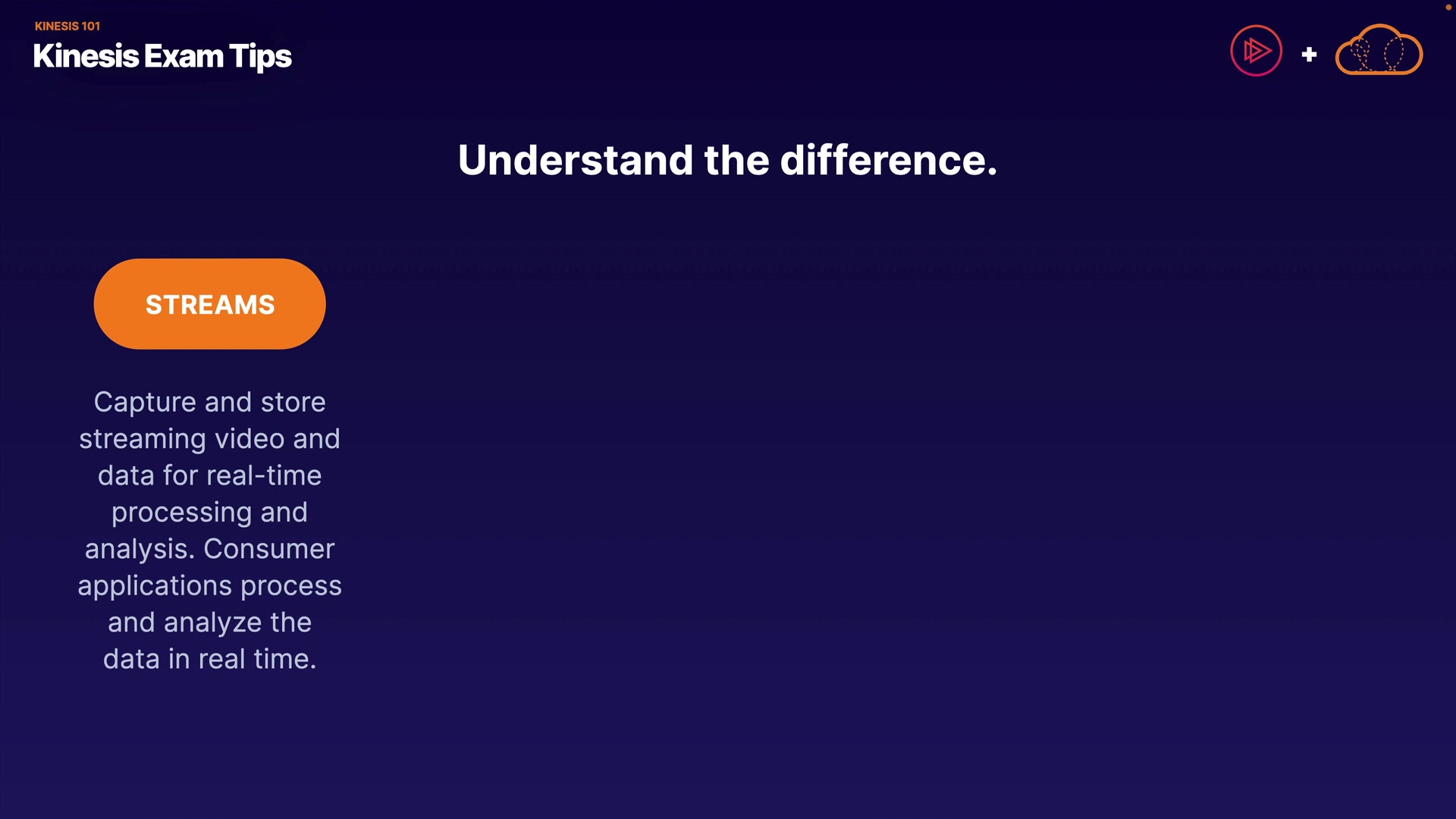 KINESIS 101
Kinesis Exam Tips

+

Understand the difference.

STREAMS

Capture and store streaming video and data for real-time processing and analysis. Consumer applications process and analyze the data in real time.